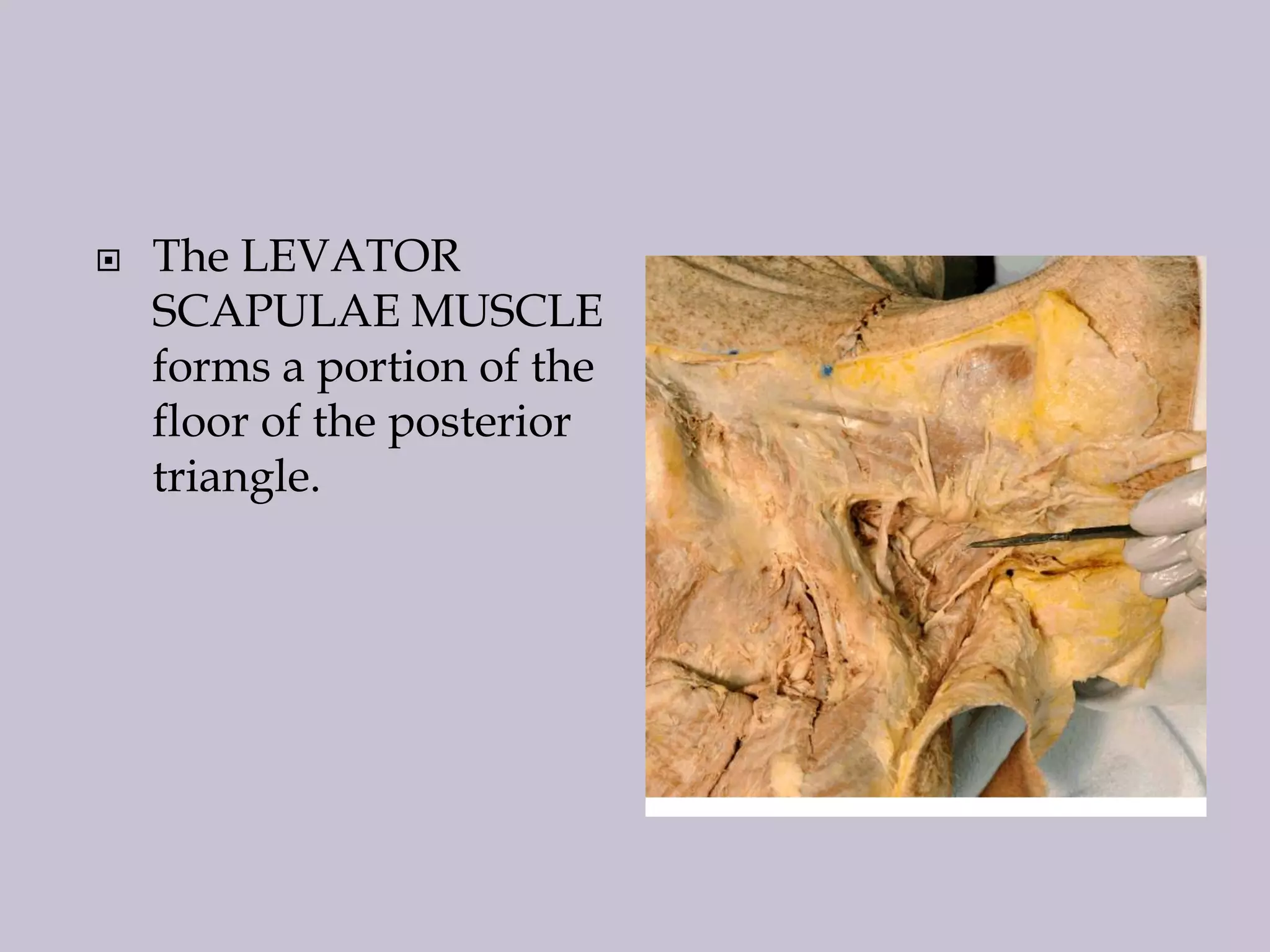 The LEVATOR SCAPULAE MUSCLE forms a portion of the floor of the posterior triangle.